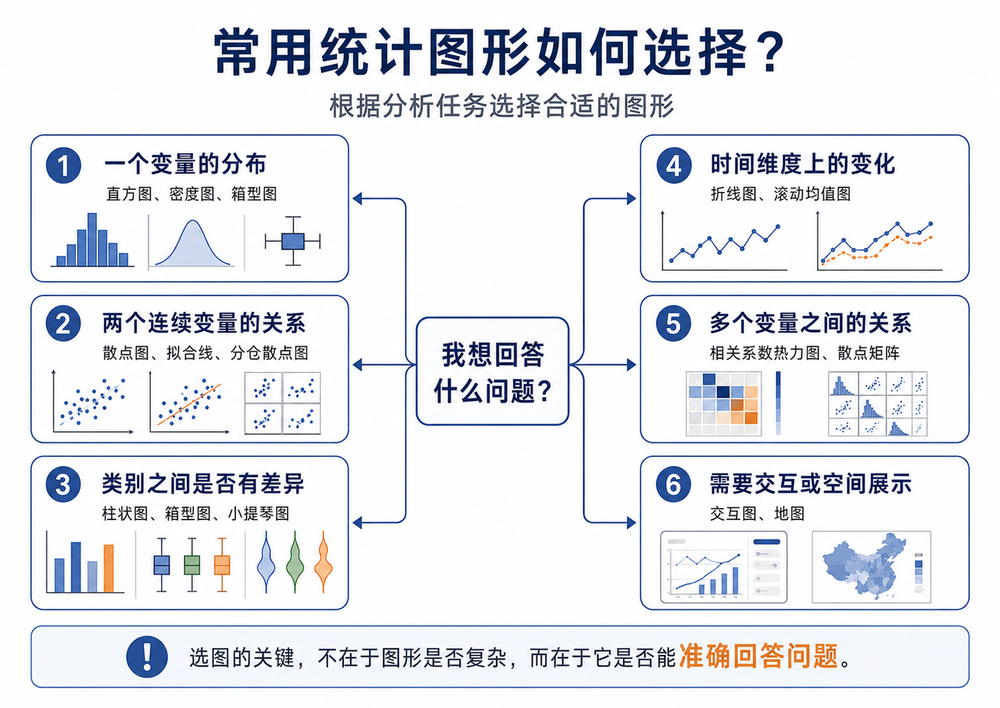 常用统计图形如何选择？
根据分析任务选择合适的图形

1 一个变量的分布
直方图、密度图、箱型图

2 两个连续变量的关系
散点图、拟合线、分仓散点图

3 类别之间是否有差异
柱状图、箱型图、小提琴图

我想回答什么问题？

4 时间维度上的变化
折线图、滚动均值图

5 多个变量之间的关系
相关系数热力图、散点矩阵

6 需要交互或空间展示
交互图、地图

! 选图的关键，不在于图形是否复杂，而在于它是否能准确回答问题。